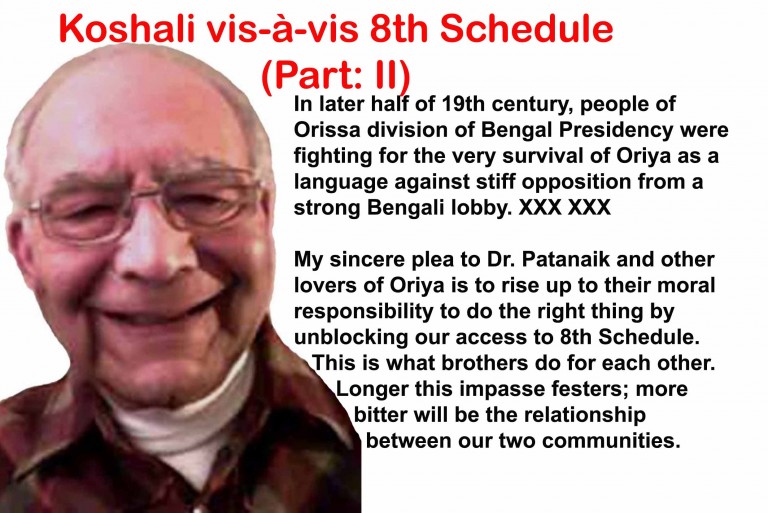 Koshali vis-à-vis 8th Schedule (Part: II)

In later half of 19th century, people of Orissa division of Bengal Presidency were fighting for the very survival of Oriya as a language against stiff opposition from a strong Bengali lobby. XXX XXX

My sincere plea to Dr. Patanaik and other lovers of Oriya is to rise up to their moral responsibility to do the right thing by unblocking our access to 8th Schedule. This is what brothers do for each other. Longer this impasse festers; more bitter will be the relationship between our two communities.